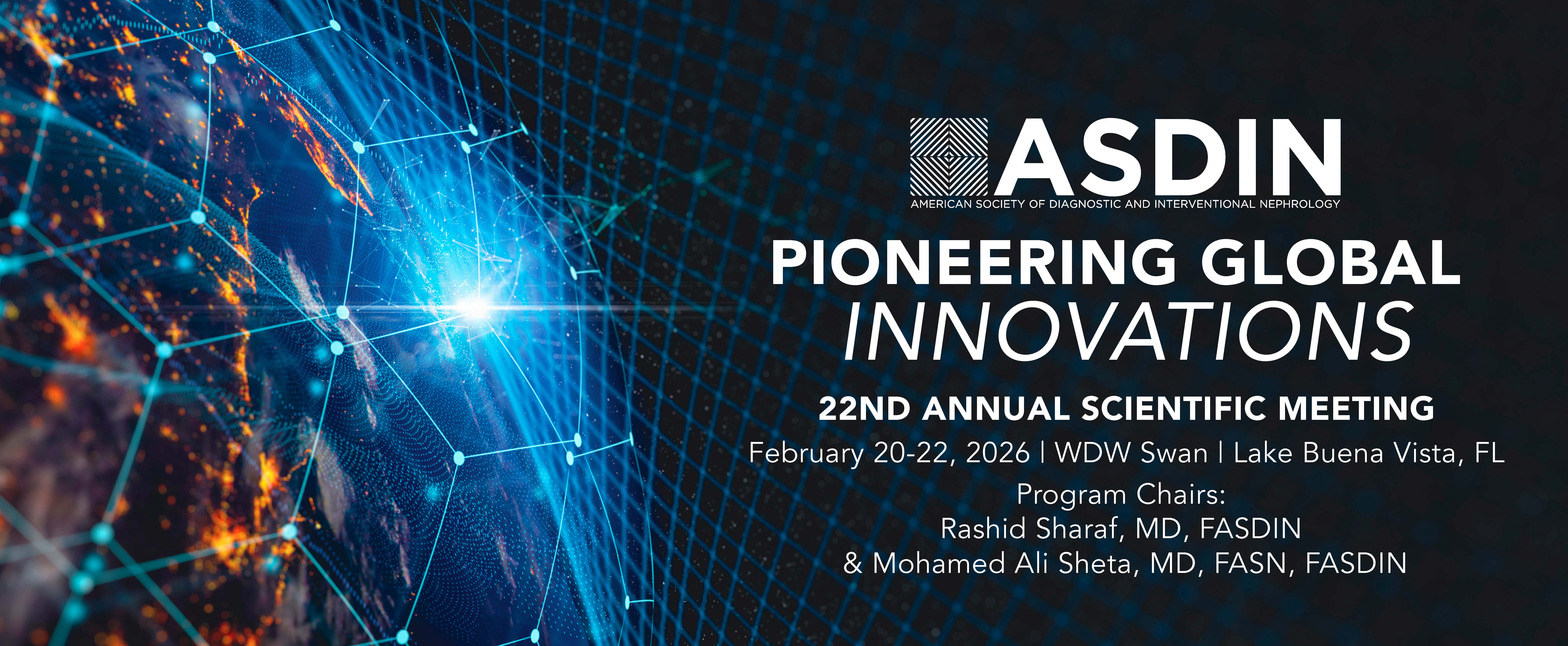 ASDIN
AMERICAN SOCIETY OF DIAGNOSTIC AND INTERVENTIONAL NEPHROLOGY

PIONEERING GLOBAL INNOVATIONS

22ND ANNUAL SCIENTIFIC MEETING

February 20-22, 2026 | WDW Swan | Lake Buena Vista, FL

Program Chairs:
Rashid Sharaf, MD, FASDIN
& Mohamed Ali Sheta, MD, FASN, FASDIN